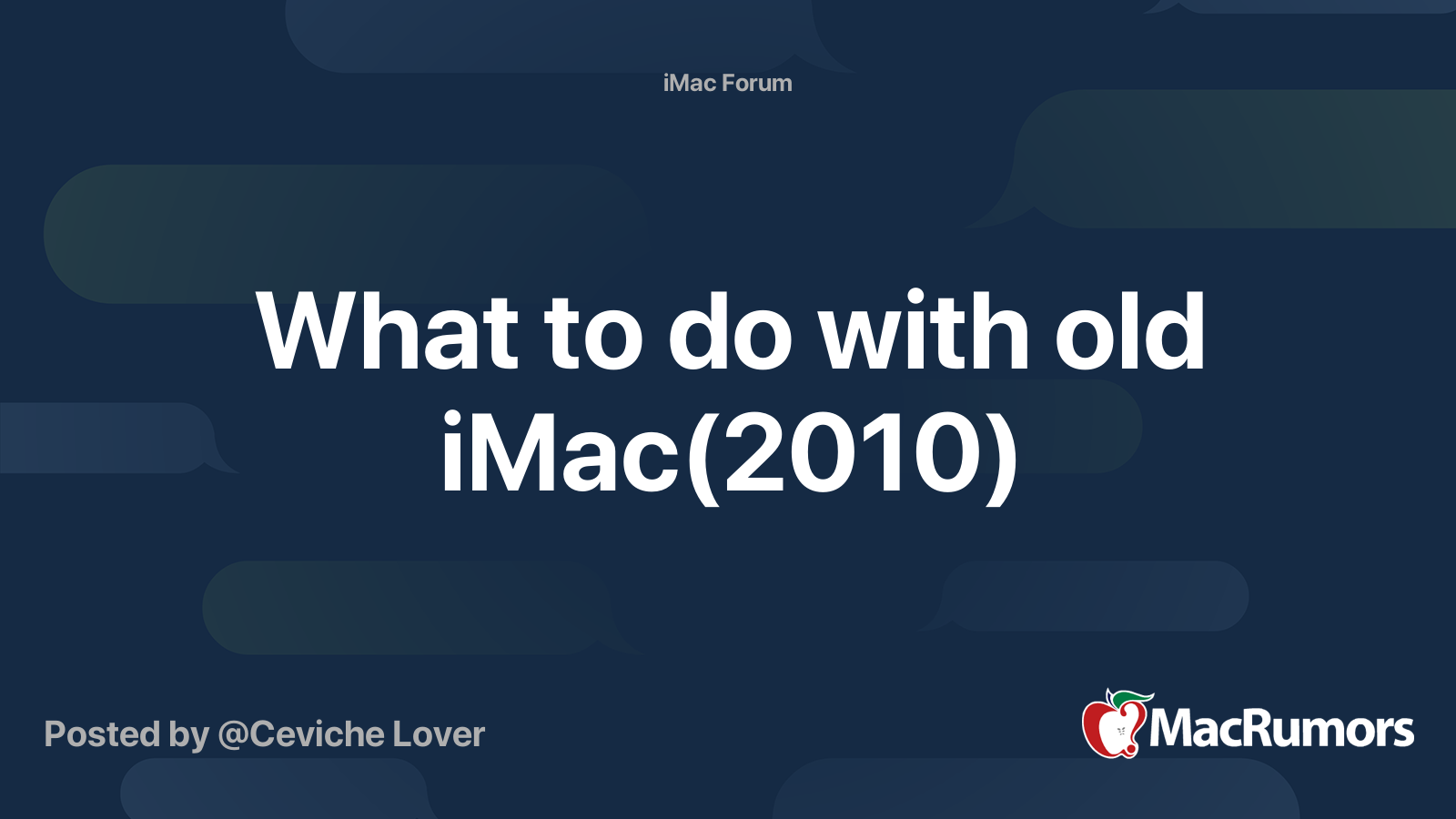 iMac Forum

What to do with old iMac(2010)

Posted by @Ceviche Lover

MacRumors